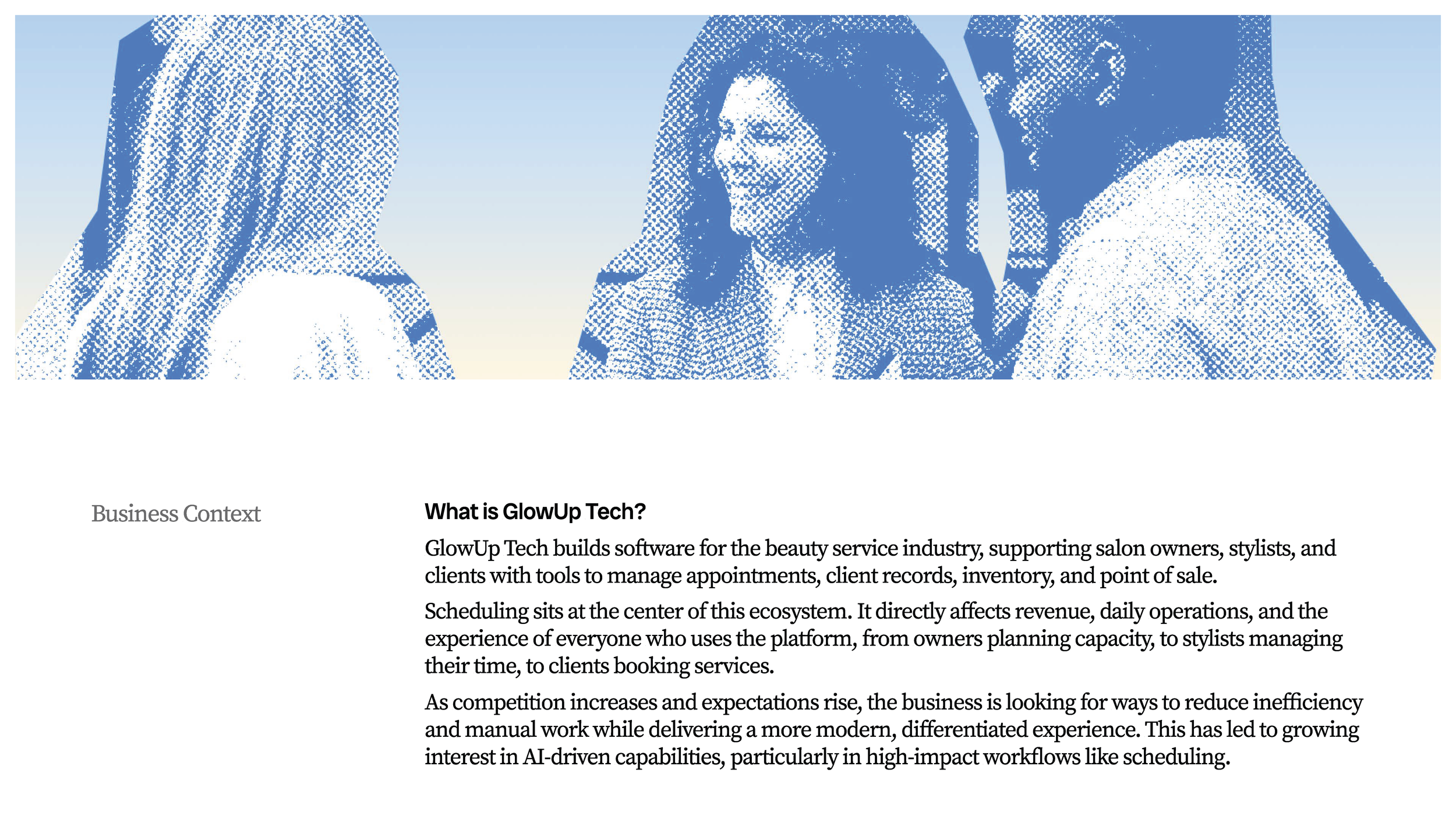 Business Context

What is GlowUp Tech?

GlowUp Tech builds software for the beauty service industry, supporting salon owners, stylists, and clients with tools to manage appointments, client records, inventory, and point of sale.

Scheduling sits at the center of this ecosystem. It directly affects revenue, daily operations, and the experience of everyone who uses the platform, from owners planning capacity, to stylists managing their time, to clients booking services.

As competition increases and expectations rise, the business is looking for ways to reduce inefficiency and manual work while delivering a more modern, differentiated experience. This has led to growing interest in AI-driven capabilities, particularly in high-impact workflows like scheduling.